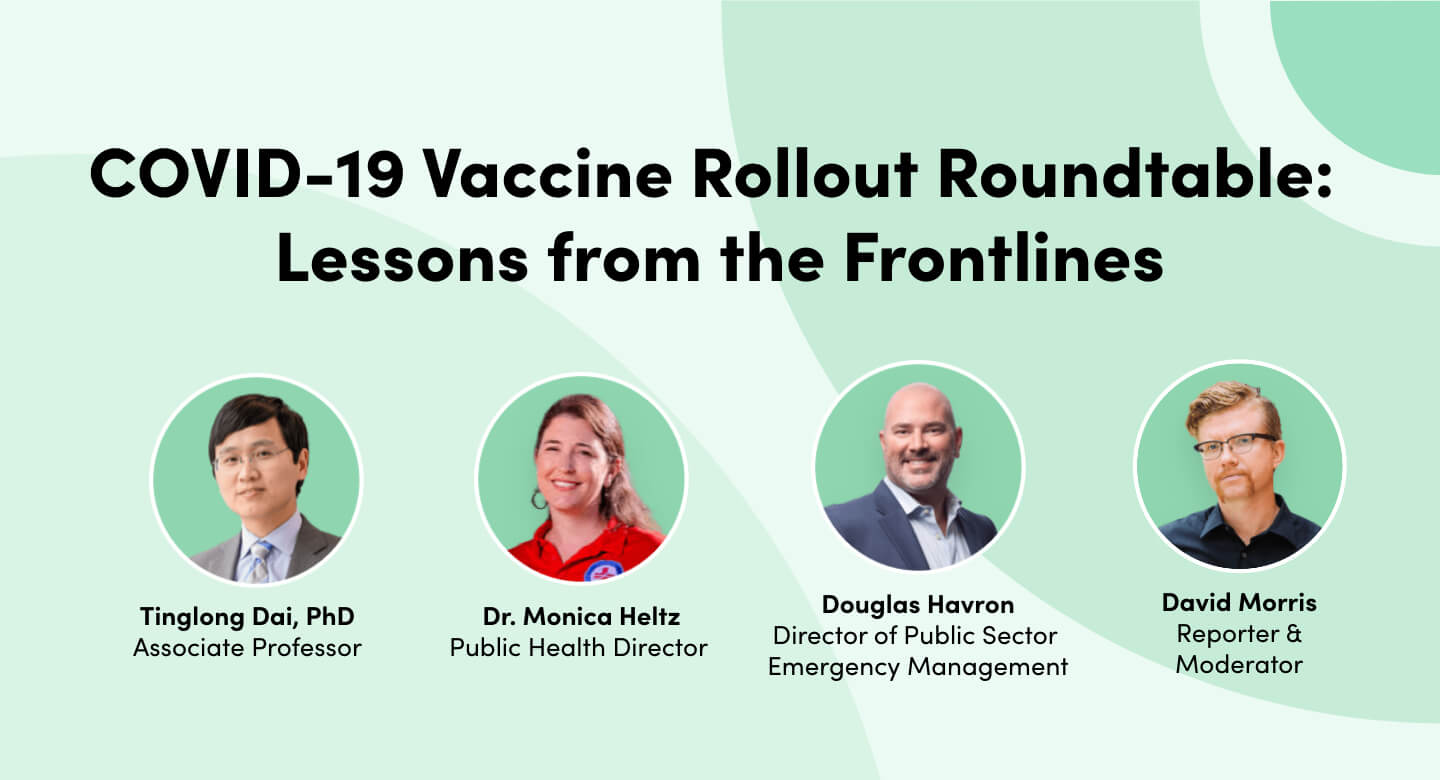 COVID-19 Vaccine Rollout Roundtable: Lessons from the Frontlines

Tinglong Dai, PhD
Associate Professor

Dr. Monica Heltz
Public Health Director

Douglas Havron
Director of Public Sector Emergency Management

David Morris
Reporter & Moderator